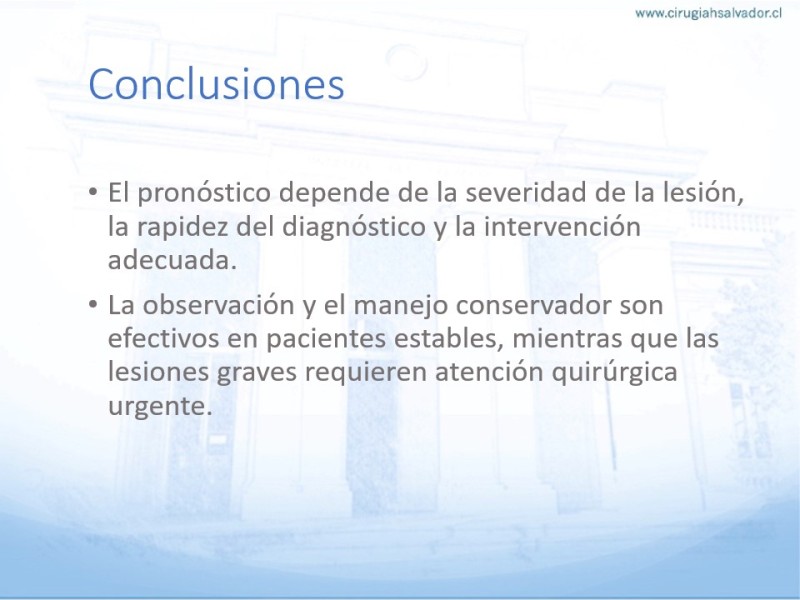 www.cirugiahsalvador.cl

Conclusiones

• El pronóstico depende de la severidad de la lesión, la rapidez del diagnóstico y la intervención adecuada.

• La observación y el manejo conservador son efectivos en pacientes estables, mientras que las lesiones graves requieren atención quirúrgica urgente.